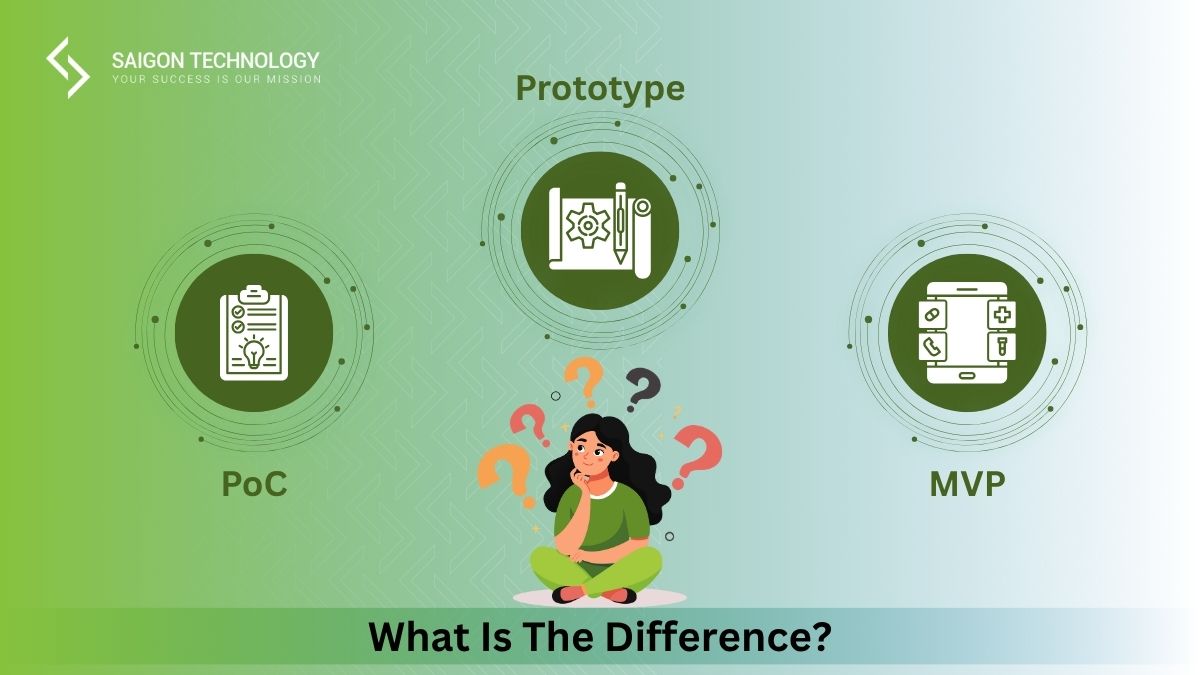 SAIGON TECHNOLOGY
YOUR SUCCESS IS OUR MISSION

Prototype

PoC

MVP

What Is The Difference?